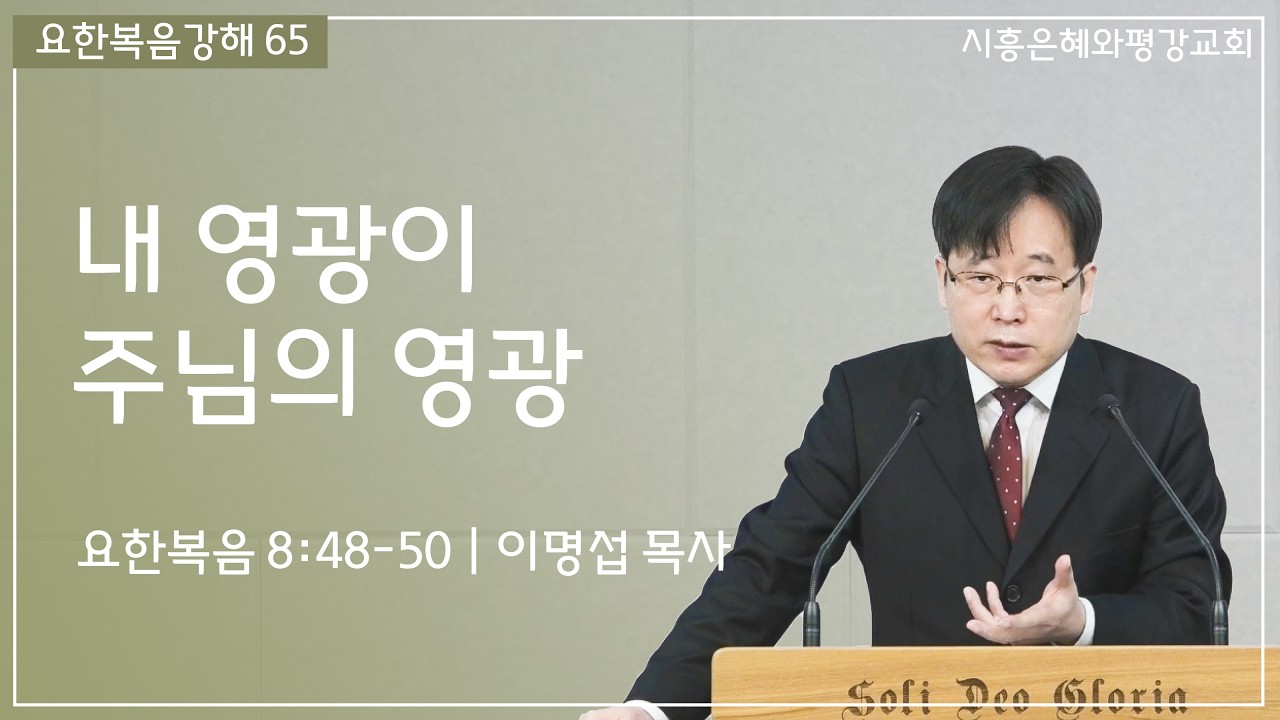 요한복음강해 65

시흥은혜와평강교회

내 영광이
주님의 영광

요한복음 8:48-50 | 이명섭 목사

Soli Deo Gloria